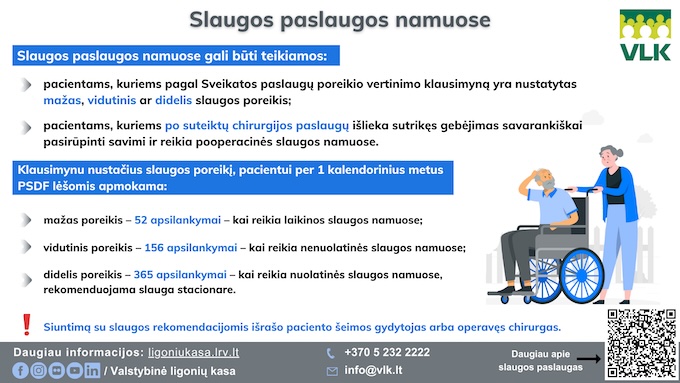 Slaugos paslaugos namuose

VLK

Slaugos paslaugos namuose gali būti teikiamos:

pacientams, kuriems pagal Sveikatos paslaugų poreikio vertinimo klausimyną yra nustatytas mažas, vidutinis ar didelis slaugos poreikis;

pacientams, kuriems po suteiktų chirurgijos paslaugų išlieka sutrikęs gebėjimas savarankiškai pasirūpinti savimi ir reikia pooperacinės slaugos namuose.

Klausimynu nustačius slaugos poreikį, pacientui per 1 kalendorinius metus PSDF lėšomis apmokama:

mažas poreikis – 52 apsilankymai – kai reikia laikinos slaugos namuose;

vidutinis poreikis – 156 apsilankymai – kai reikia nenuolatinės slaugos namuose;

didelis poreikis – 365 apsilankymai – kai reikia nuolatinės slaugos namuose, rekomenduojama slauga stacionare.

Siuntimą su slaugos rekomendacijomis išrašo paciento šeimos gydytojas arba operavęs chirurgas.

Daugiau informacijos: ligoniukasa.lrv.lt

/ Valstybinė ligonių kasa

+370 5 232 2222

info@vlk.lt

Daugiau apie slaugos paslaugas